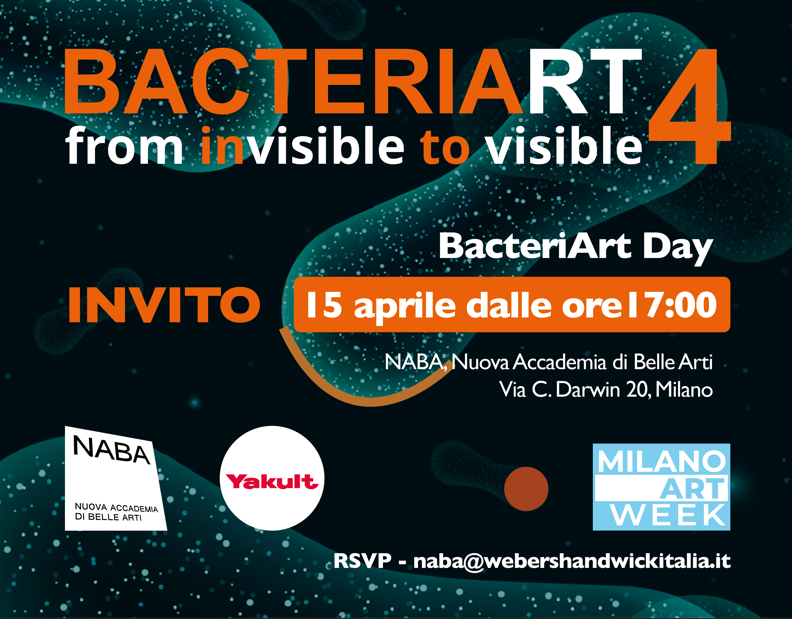 BACTERIART 4
from invisible to visible

BacteriArt Day

INVITO

15 aprile dalle ore17:00

NABA, Nuova Accademia di Belle Arti
Via C. Darwin 20, Milano

NABA
NUOVA ACCADEMIA DI BELLE ARTI

Yakult

MILANO ART WEEK

RSVP - naba@webershandwickitalia.it